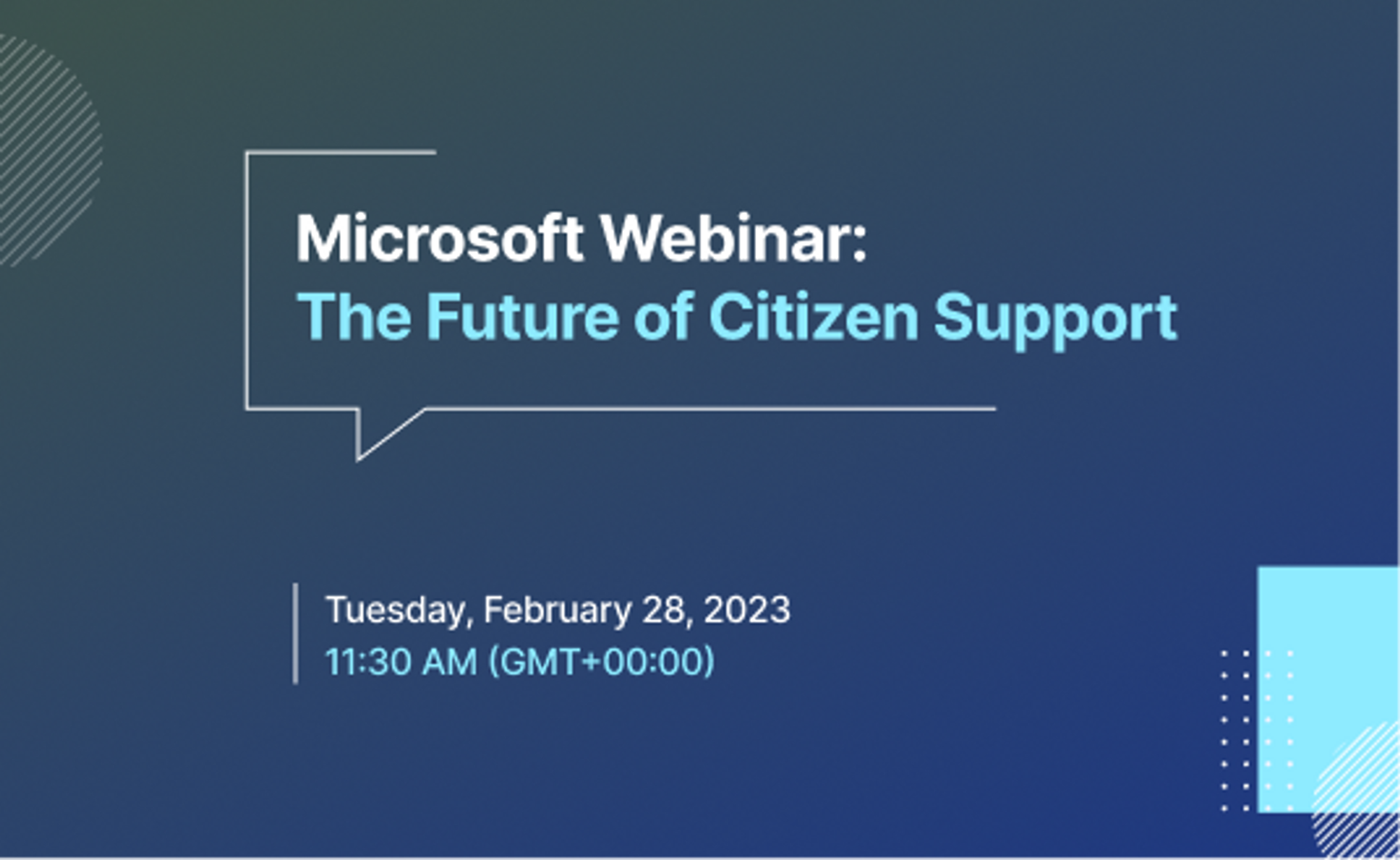 Microsoft Webinar:
The Future of Citizen Support

Tuesday, February 28, 2023
11:30 AM (GMT+00:00)